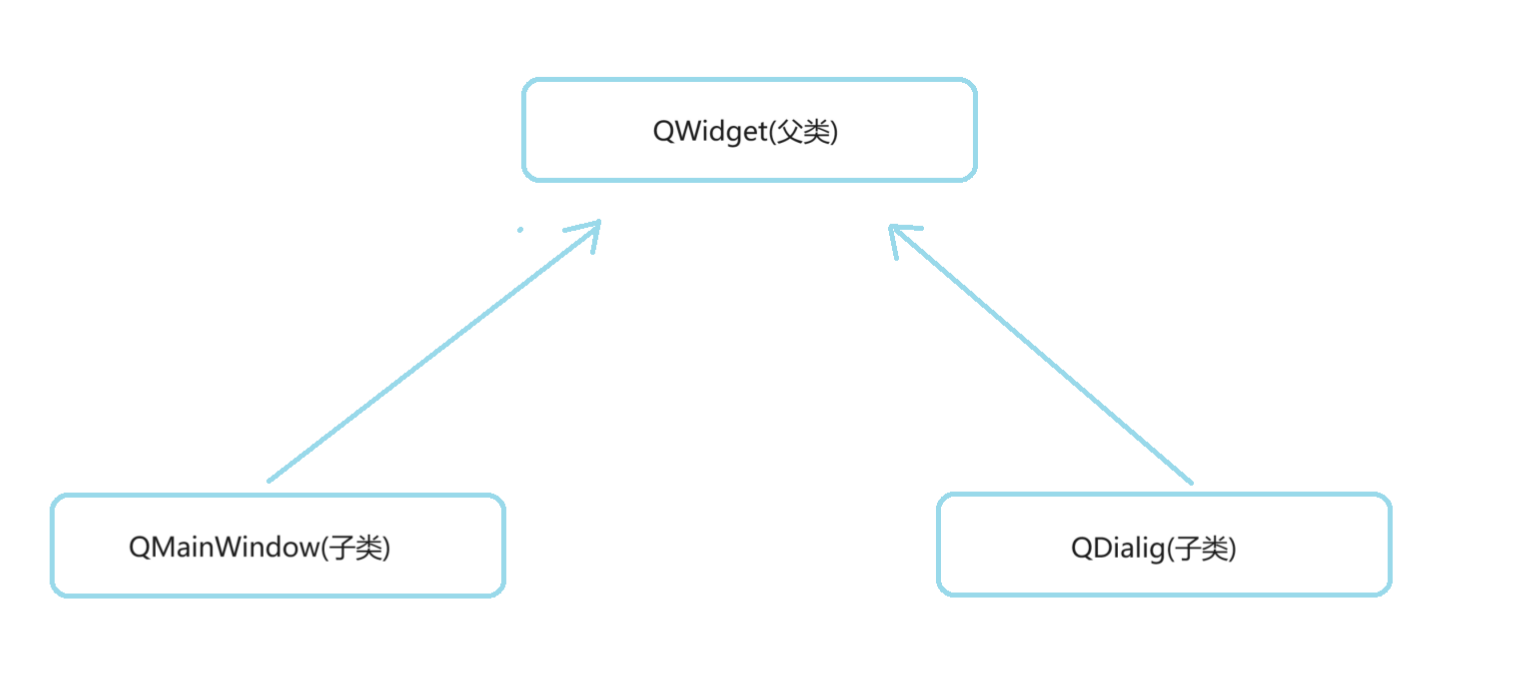 QWidget(父类)

QMainWindow(子类)

QDialig(子类)